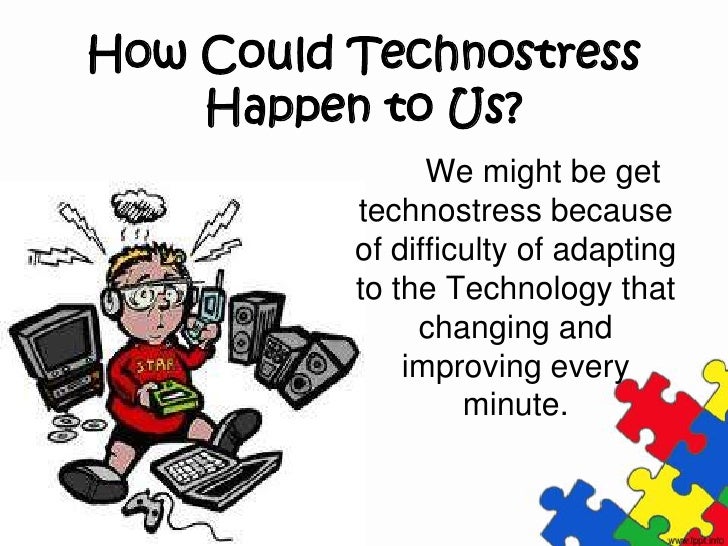 How Could Technostress Happen to Us?

We might be get technostress because of difficulty of adapting to the Technology that changing and improving every minute.

STAR

www.fppt.info